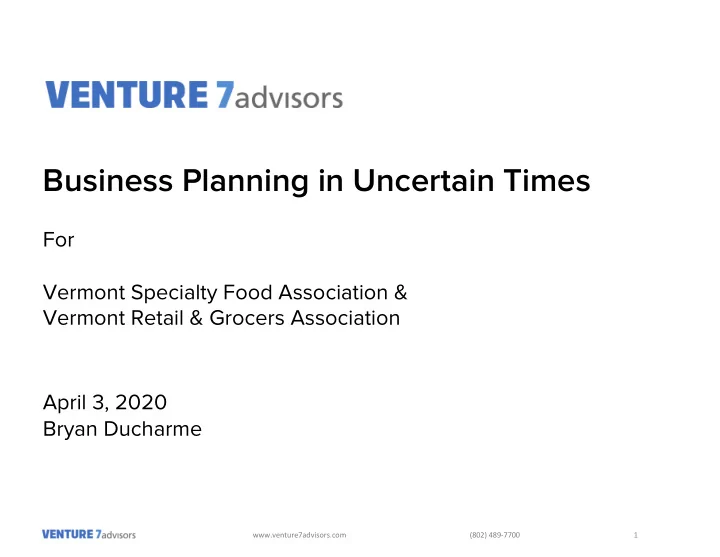 VENTURE 7advisors

Business Planning in Uncertain Times

For

Vermont Specialty Food Association &
Vermont Retail & Grocers Association

April 3, 2020
Bryan Ducharme

VENTURE 7advisors www.venture7advisors.com (802) 489-7700 1